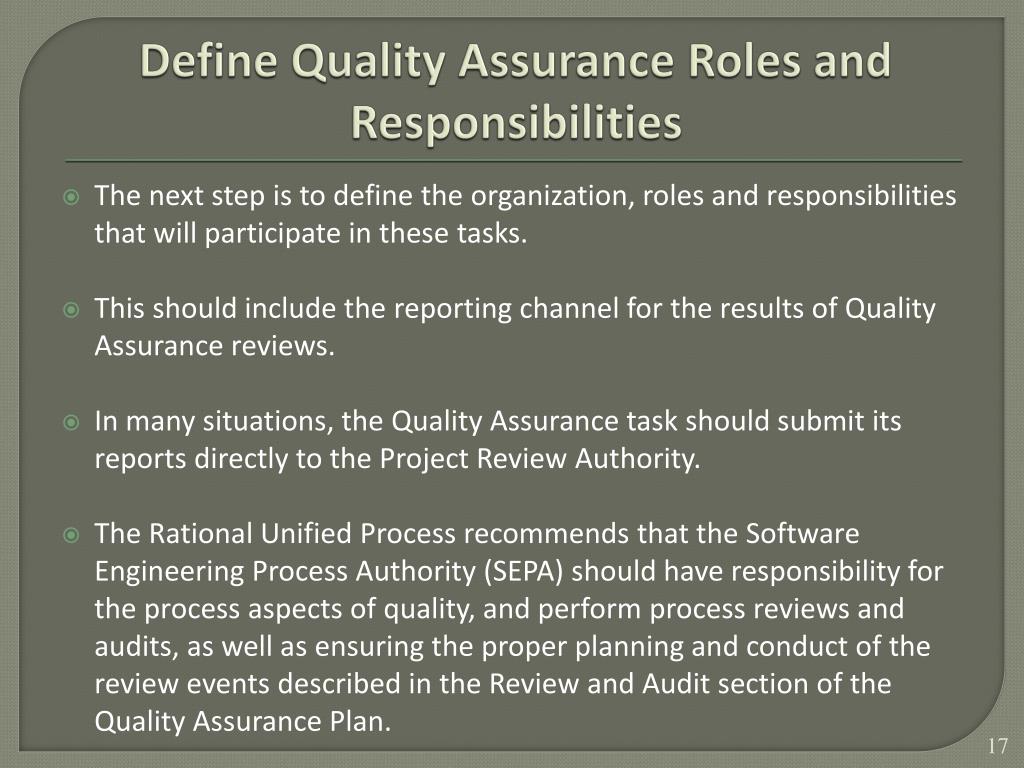 Define Quality Assurance Roles and Responsibilities

The next step is to define the organization, roles and responsibilities that will participate in these tasks.

This should include the reporting channel for the results of Quality Assurance reviews.

In many situations, the Quality Assurance task should submit its reports directly to the Project Review Authority.

The Rational Unified Process recommends that the Software Engineering Process Authority (SEPA) should have responsibility for the process aspects of quality, and perform process reviews and audits, as well as ensuring the proper planning and conduct of the review events described in the Review and Audit section of the Quality Assurance Plan.

17